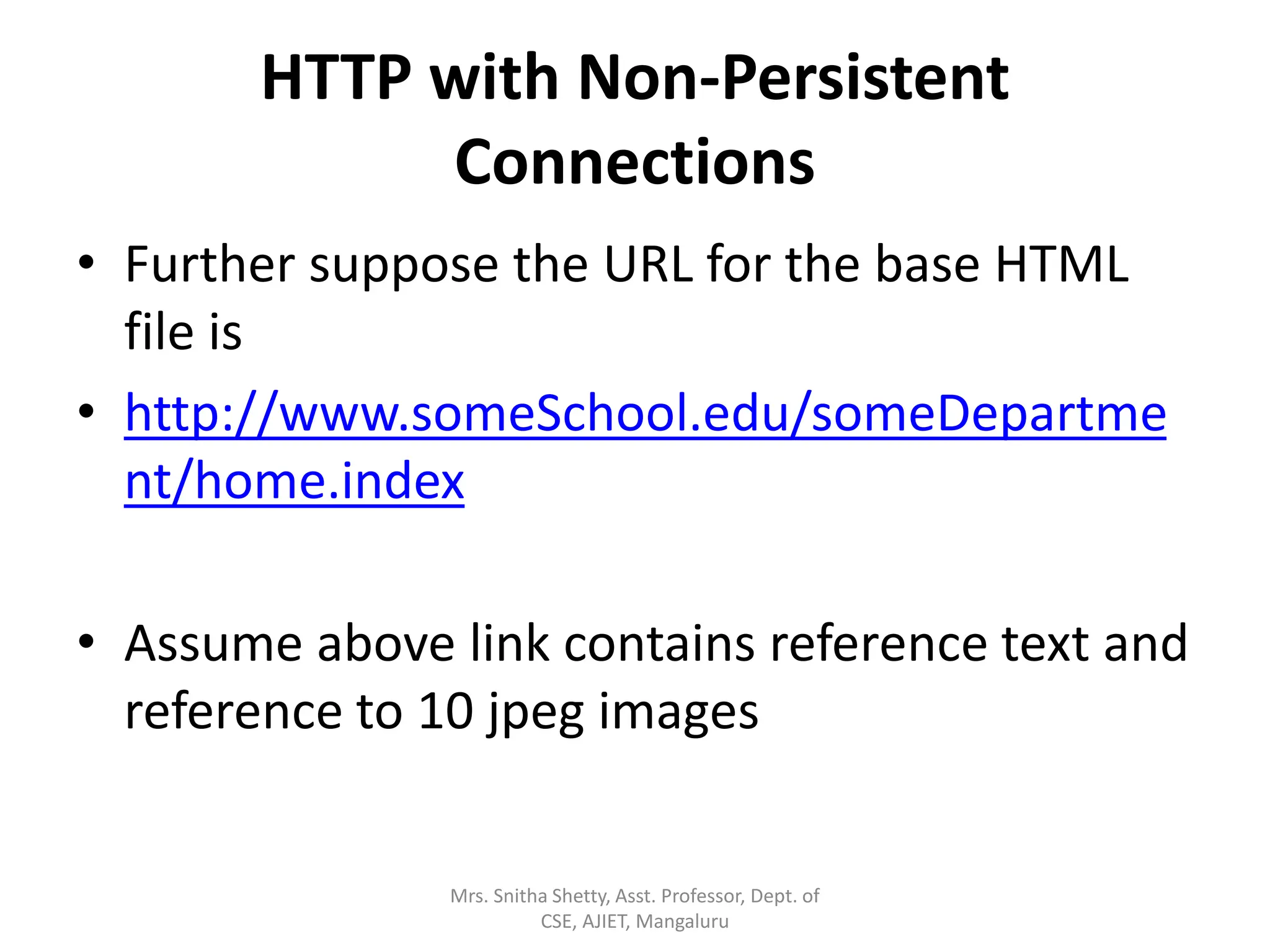 HTTP with Non-Persistent Connections

• Further suppose the URL for the base HTML file is

• http://www.someSchool.edu/someDepartment/home.index

• Assume above link contains reference text and reference to 10 jpeg images

Mrs. Snitha Shetty, Asst. Professor, Dept. of CSE, AJIET, Mangaluru